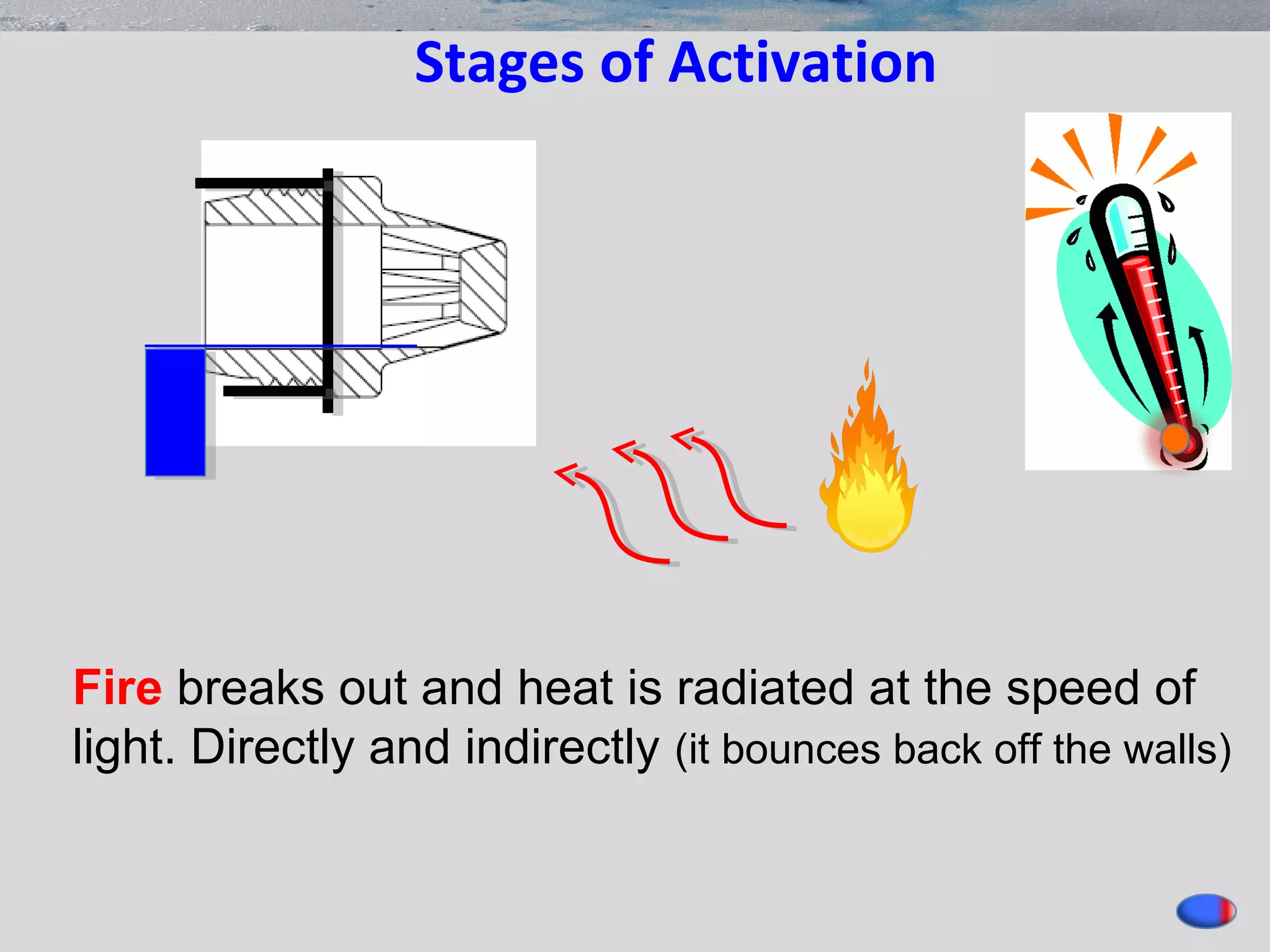 Stages of Activation

Fire breaks out and heat is radiated at the speed of light. Directly and indirectly (it bounces back off the walls)